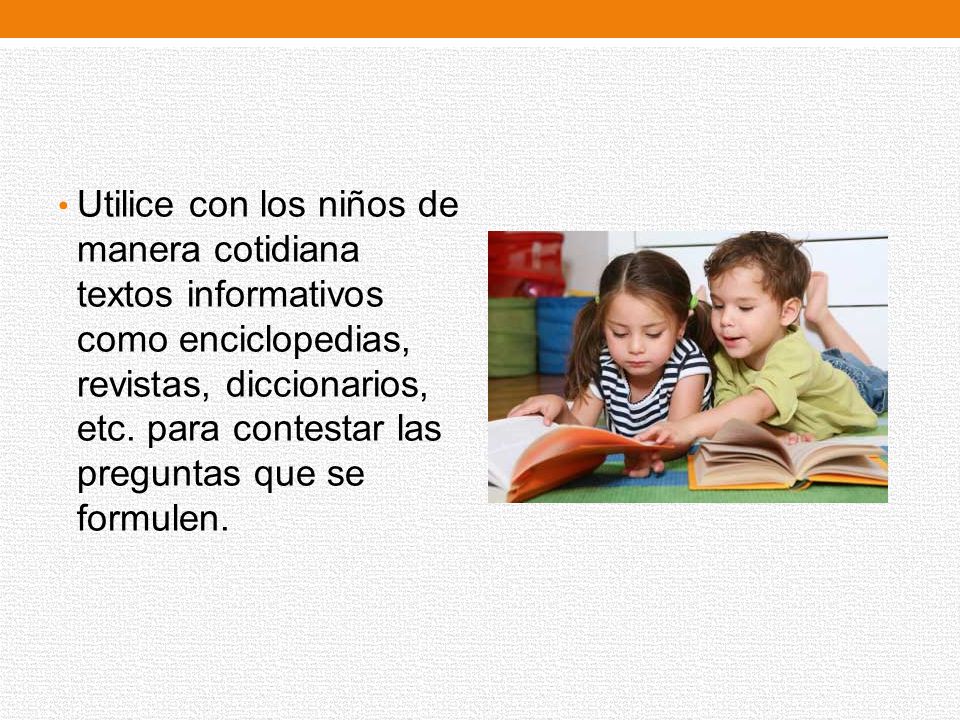 • Utilice con los niños de manera cotidiana textos informativos como enciclopedias, revistas, diccionarios, etc. para contestar las preguntas que se formulen.